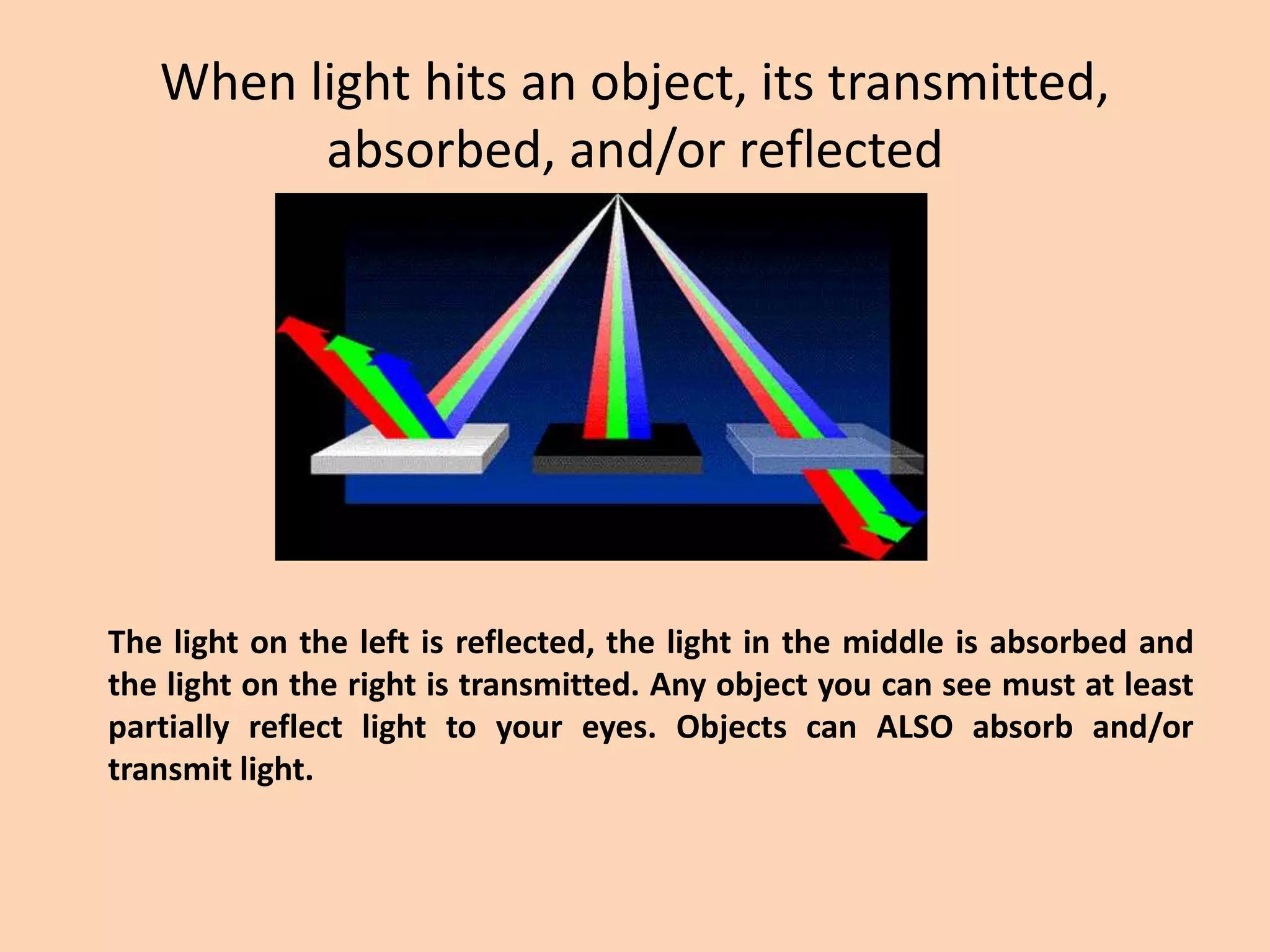 When light hits an object, its transmitted, absorbed, and/or reflected

The light on the left is reflected, the light in the middle is absorbed and the light on the right is transmitted. Any object you can see must at least partially reflect light to your eyes. Objects can ALSO absorb and/or transmit light.